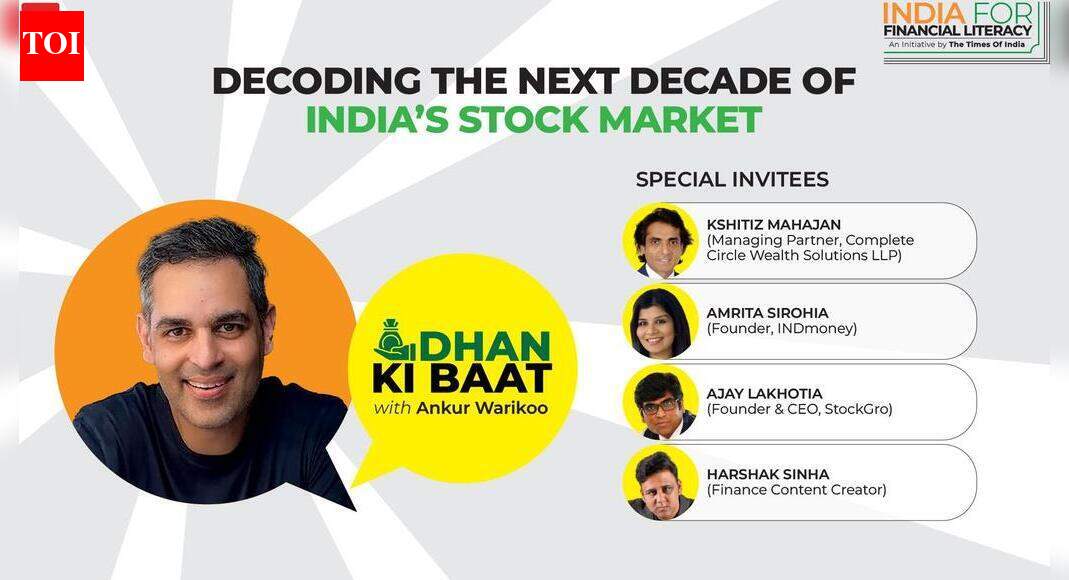 TOI

INDIA FOR FINANCIAL LITERACY
An Initiative by The Times Of India

DECODING THE NEXT DECADE OF INDIA'S STOCK MARKET

DHAN KI BAAT
with Ankur Warikoo

SPECIAL INVITEES

KSHITIZ MAHAJAN
(Managing Partner, Complete Circle Wealth Solutions LLP)

AMRITA SIROHIA
(Founder, INDmoney)

AJAY LAKHOTIA
(Founder & CEO, StockGro)

HARSHAK SINHA
(Finance Content Creator)